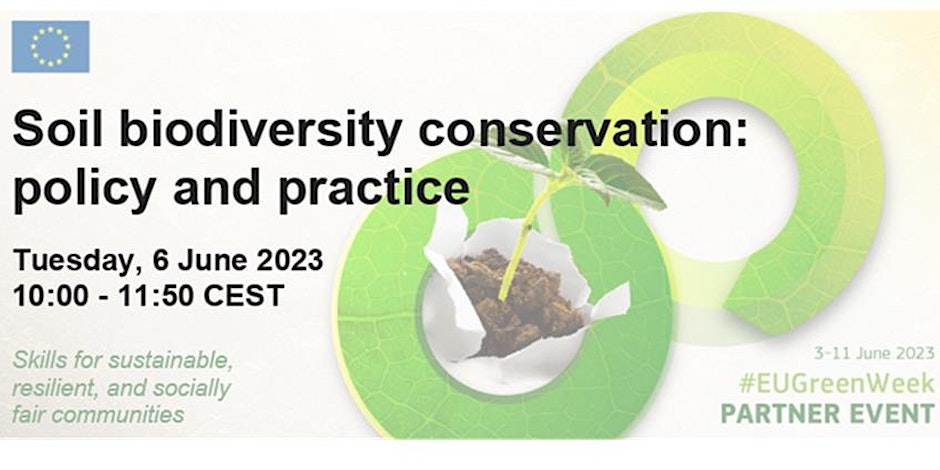 Soil biodiversity conservation: policy and practice

Tuesday, 6 June 2023
10:00 - 11:50 CEST

Skills for sustainable, resilient, and socially fair communities

3-11 June 2023
#EUGreenWeek
PARTNER EVENT